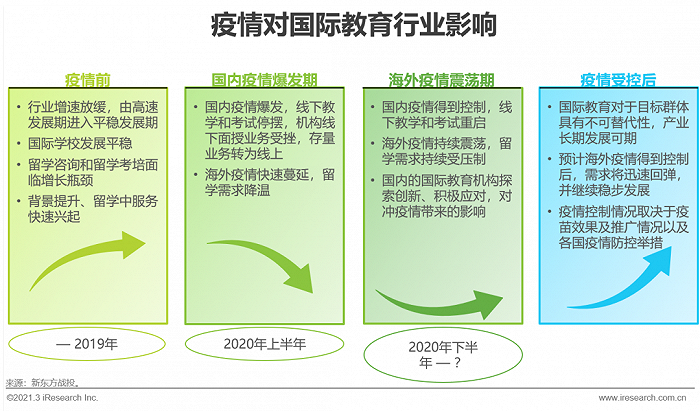 疫情对国际教育行业影响

疫情前
• 行业增速放缓，由高速发展期进入平稳发展期
• 国际学校发展平稳
• 留学咨询和留学考培面临增长瓶颈
• 背景提升、留学中服务快速兴起

— 2019年

国内疫情爆发期
• 国内疫情爆发，线下教学和考试停摆，机构线下面授业务受挫，存量业务转为线上
• 海外疫情快速蔓延，留学需求降温

2020年上半年

海外疫情震荡期
• 国内疫情得到控制，线下教学和考试重启
• 海外疫情持续震荡，留学需求持续受压制
• 国内的国际教育机构探索创新、积极应对，对冲疫情带来的影响

2020年下半年 — ？

疫情受控后
• 国际教育对于目标群体具有不可替代性，产业长期发展可期
• 预计海外疫情得到控制后，需求将迅速回弹，并继续稳步发展
• 疫情控制情况取决于疫苗效果及推广情况以及各国疫情防控举措

来源：新东方战投。
©2021.3 iResearch Inc.
www.iresearch.com.cn